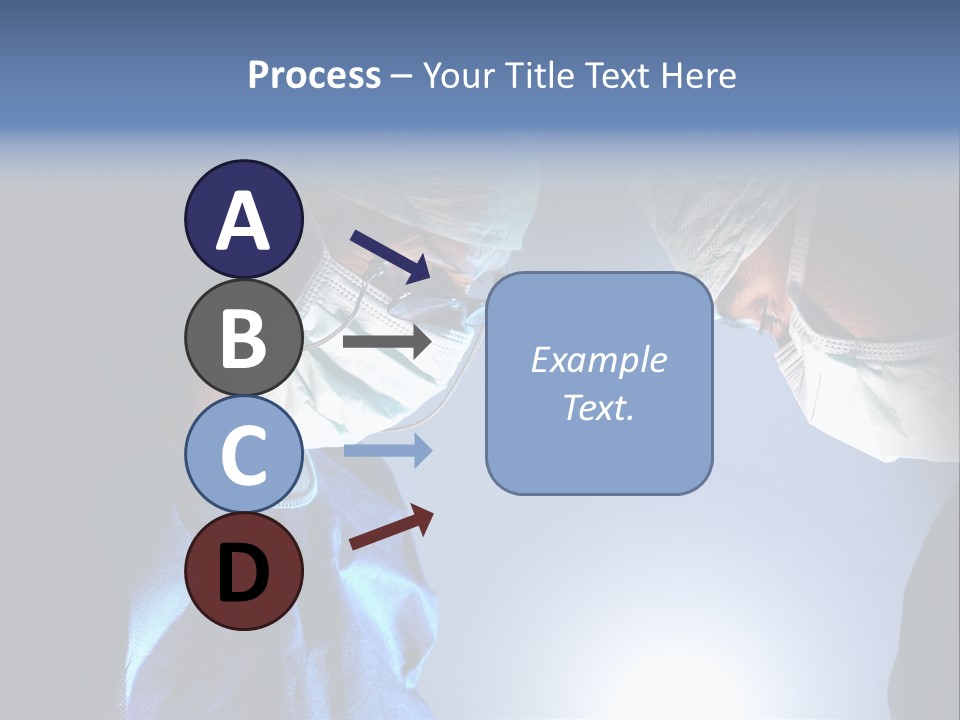 Process – Your Title Text Here

A

B

C

D

Example Text.